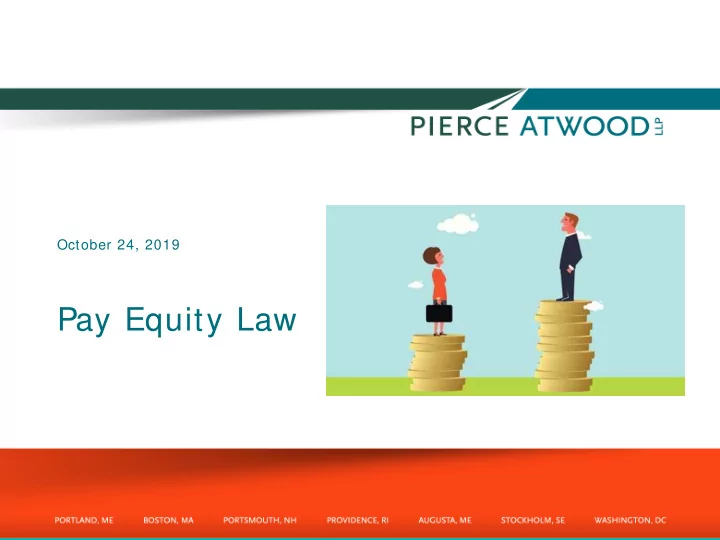 PIERCE ATWOOD LLP

October 24, 2019

Pay Equity Law

PORTLAND, ME BOSTON, MA PORTSMOUTH, NH PROVIDENCE, RI AUGUSTA, ME STOCKHOLM, SE WASHINGTON, DC